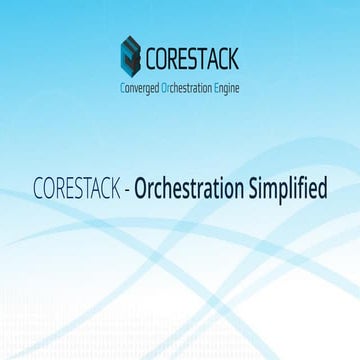 CORESTACK
Converged Orchestration Engine

CORESTACK - Orchestration Simplified